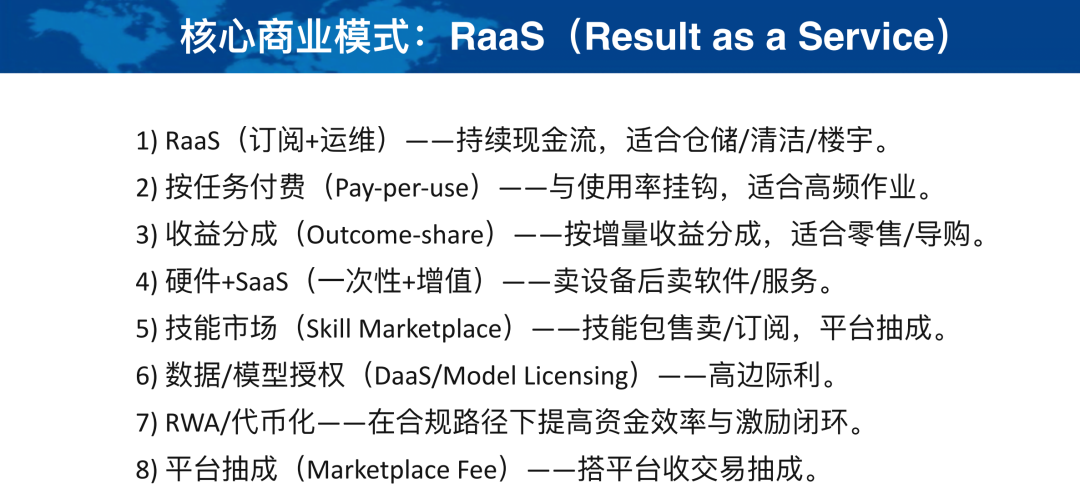 核心商业模式：RaaS（Result as a Service）

1) RaaS（订阅+运维）——持续现金流，适合仓储/清洁/楼宇。
2) 按任务付费（Pay-per-use）——与使用率挂钩，适合高频作业。
3) 收益分成（Outcome-share）——按增量收益分成，适合零售/导购。
4) 硬件+SaaS（一次性+增值）——卖设备后卖软件/服务。
5) 技能市场（Skill Marketplace）——技能包售卖/订阅，平台抽成。
6) 数据/模型授权（DaaS/Model Licensing）——高边际利。
7) RWA/代币化——在合规路径下提高资金效率与激励闭环。
8) 平台抽成（Marketplace Fee）——搭平台收交易抽成。